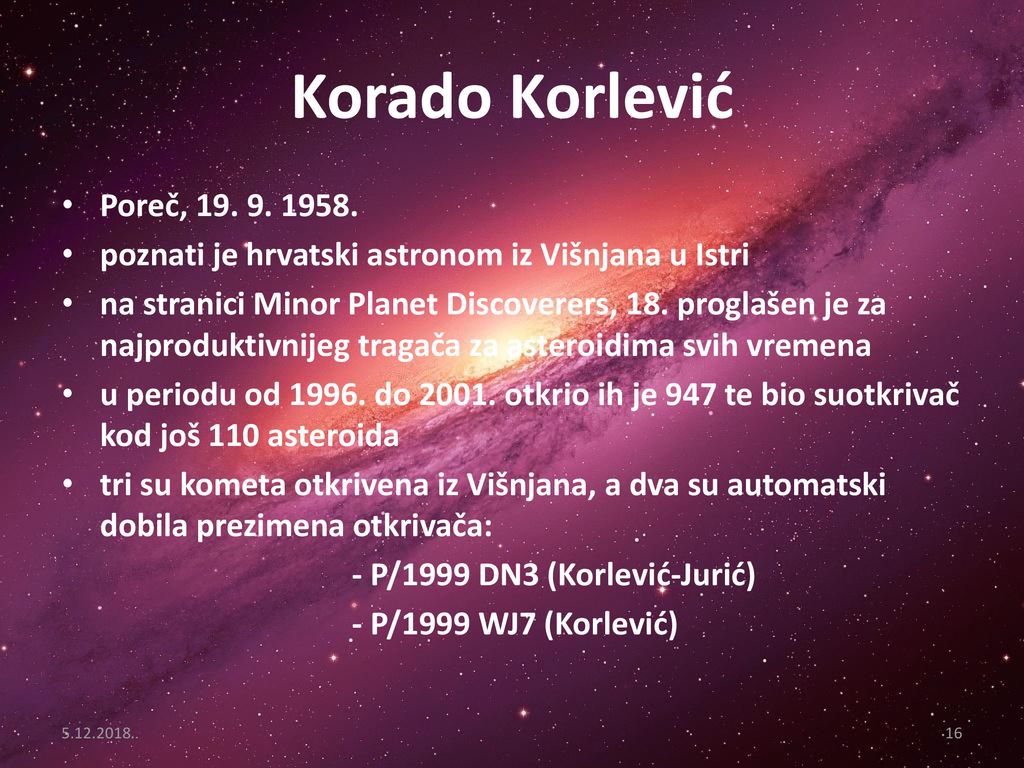 Korado Korlević

• Poreč, 19. 9. 1958.
• poznati je hrvatski astronom iz Višnjana u Istri
• na stranici Minor Planet Discoverers, 18. proglašen je za najproduktivnijeg tragača za asteroidima svih vremena
• u periodu od 1996. do 2001. otkrio ih je 947 te bio suotkrivač kod još 110 asteroida
• tri su kometa otkrivena iz Višnjana, a dva su automatski dobila prezimena otkrivača:
- P/1999 DN3 (Korlević-Jurić)
- P/1999 WJ7 (Korlević)

5.12.2018.

16